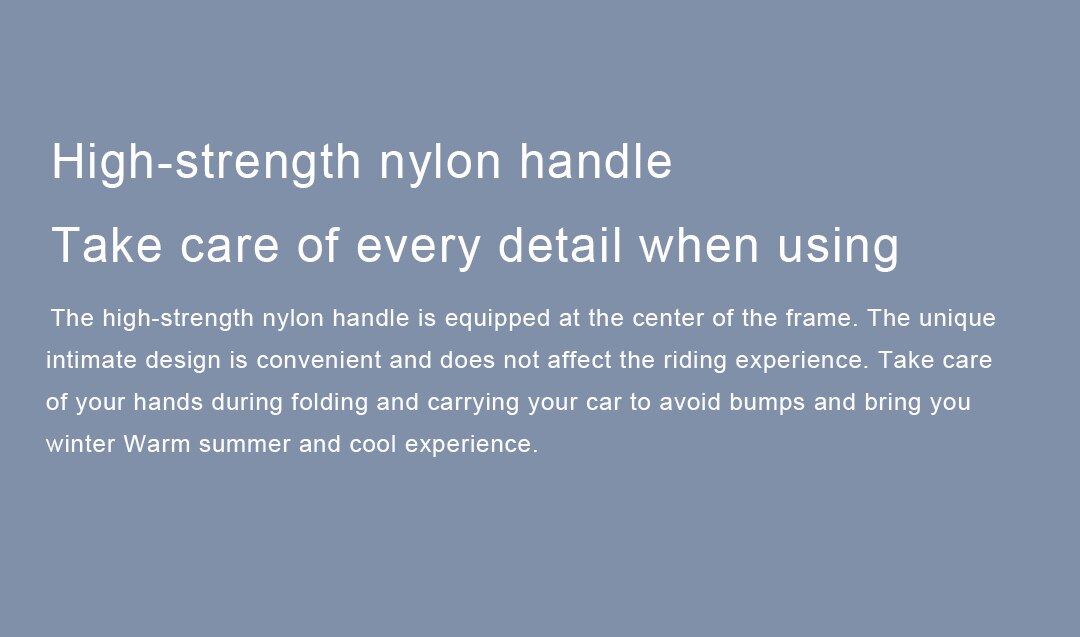 High-strength nylon handle

Take care of every detail when using

The high-strength nylon handle is equipped at the center of the frame. The unique intimate design is convenient and does not affect the riding experience. Take care of your hands during folding and carrying your car to avoid bumps and bring you winter Warm summer and cool experience.